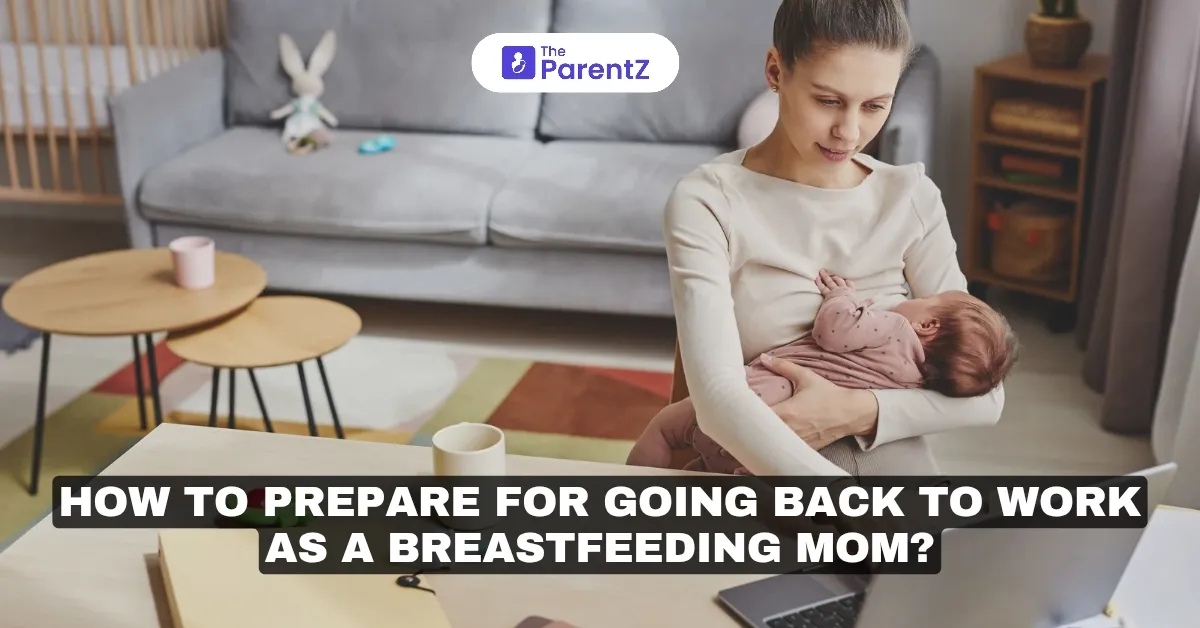 The ParentZ

HOW TO PREPARE FOR GOING BACK TO WORK AS A BREASTFEEDING MOM?